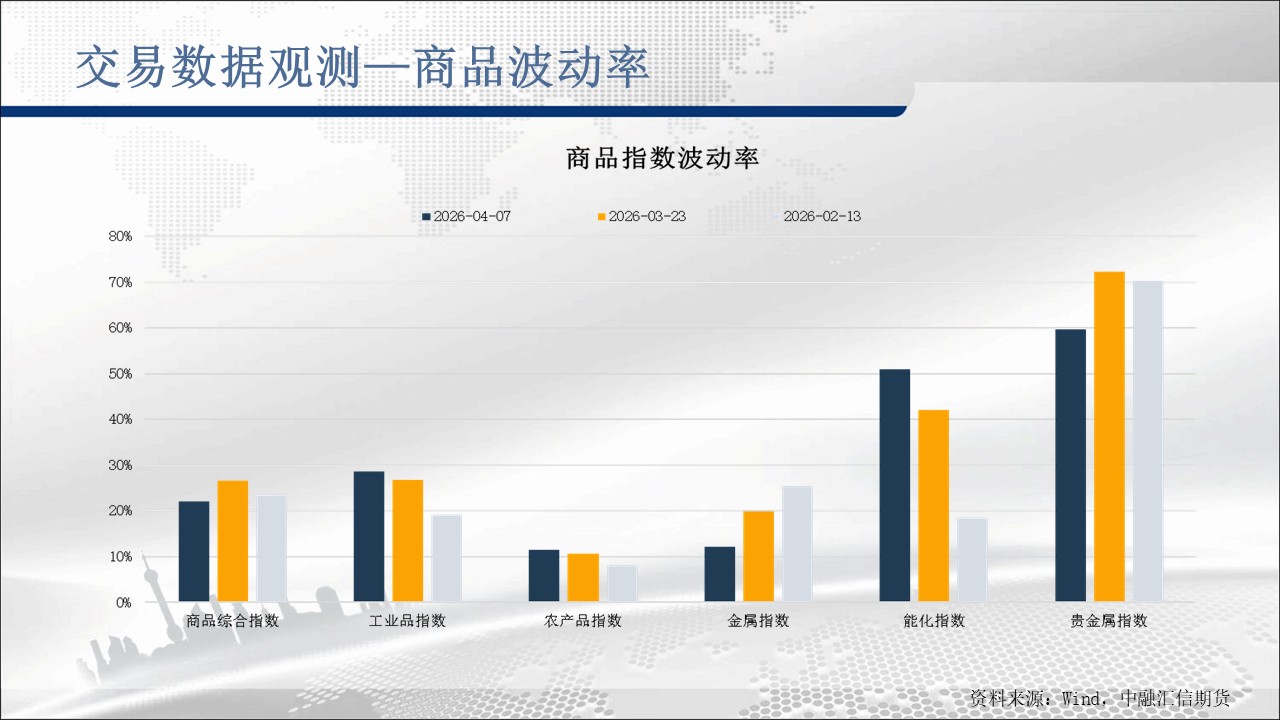 交易数据观测—商品波动率

商品指数波动率

2026-04-07 2026-03-23 2026-02-13

80%
70%
60%
50%
40%
30%
20%
10%
0%

商品综合指数 工业品指数 农产品指数 金属指数 能化指数 贵金属指数

资料来源：Wind，中融汇信期货